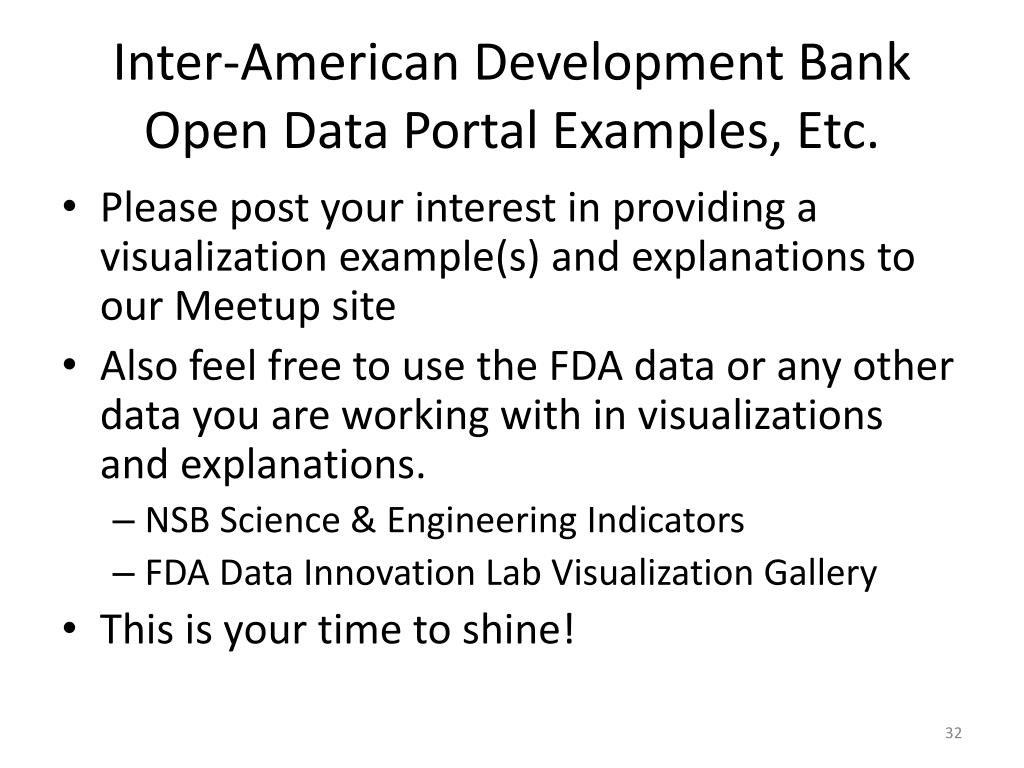 Inter-American Development Bank Open Data Portal Examples, Etc.

• Please post your interest in providing a visualization example(s) and explanations to our Meetup site
• Also feel free to use the FDA data or any other data you are working with in visualizations and explanations.
– NSB Science & Engineering Indicators
– FDA Data Innovation Lab Visualization Gallery
• This is your time to shine!

32